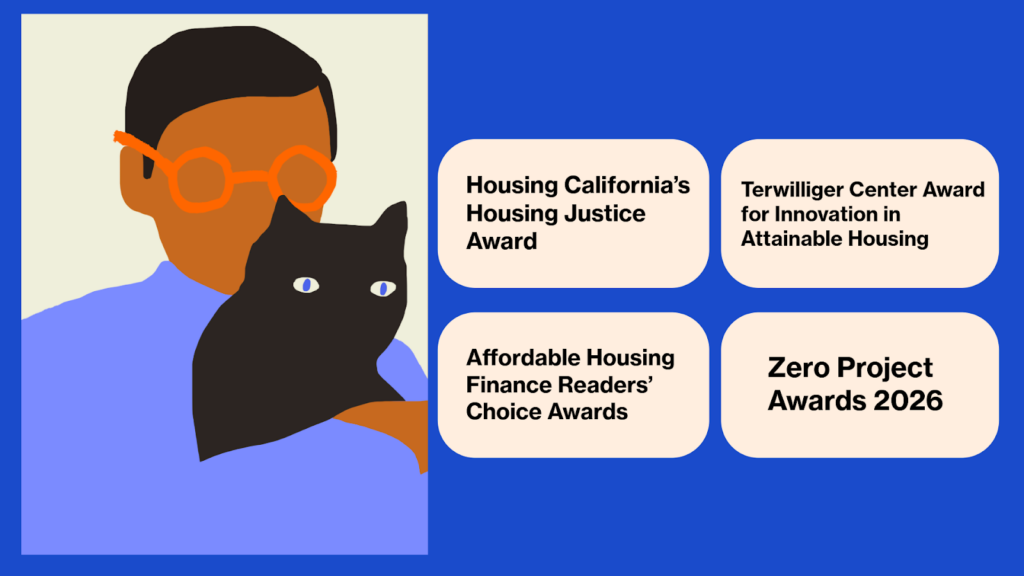 Housing California's Housing Justice Award

Terwilliger Center Award for Innovation in Attainable Housing

Affordable Housing Finance Readers' Choice Awards

Zero Project Awards 2026